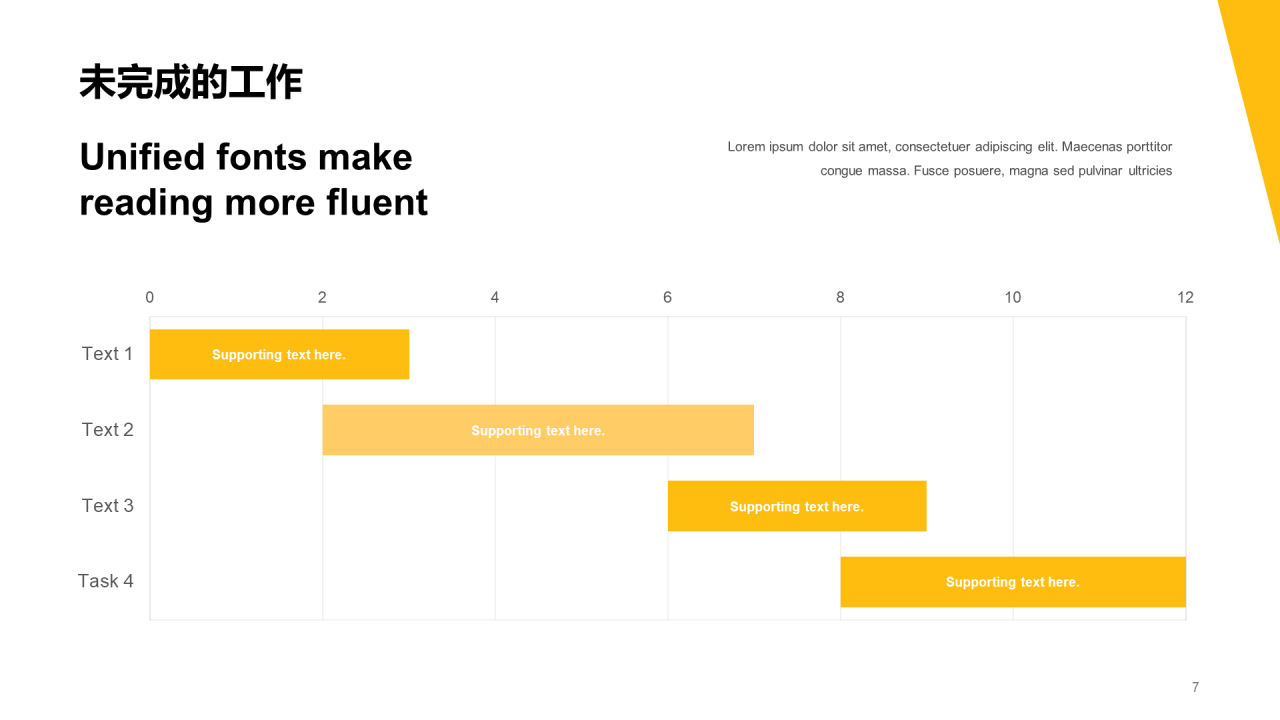 未完成的工作

Unified fonts make reading more fluent

Lorem ipsum dolor sit amet, consectetuer adipiscing elit. Maecenas porttitor congue massa. Fusce posuere, magna sed pulvinar ultricies

0 2 4 6 8 10 12

Text 1 Supporting text here.

Text 2 Supporting text here.

Text 3 Supporting text here.

Task 4 Supporting text here.

7